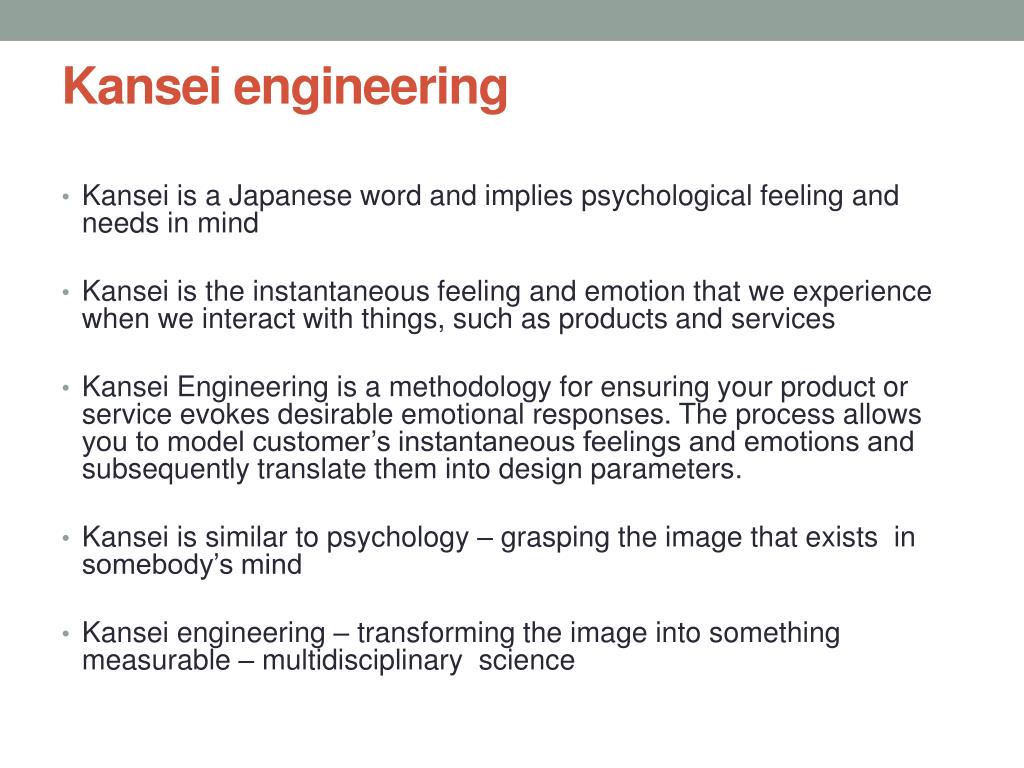 Kansei engineering

• Kansei is a Japanese word and implies psychological feeling and needs in mind

• Kansei is the instantaneous feeling and emotion that we experience when we interact with things, such as products and services

• Kansei Engineering is a methodology for ensuring your product or service evokes desirable emotional responses. The process allows you to model customer’s instantaneous feelings and emotions and subsequently translate them into design parameters.

• Kansei is similar to psychology – grasping the image that exists in somebody’s mind

• Kansei engineering – transforming the image into something measurable – multidisciplinary science